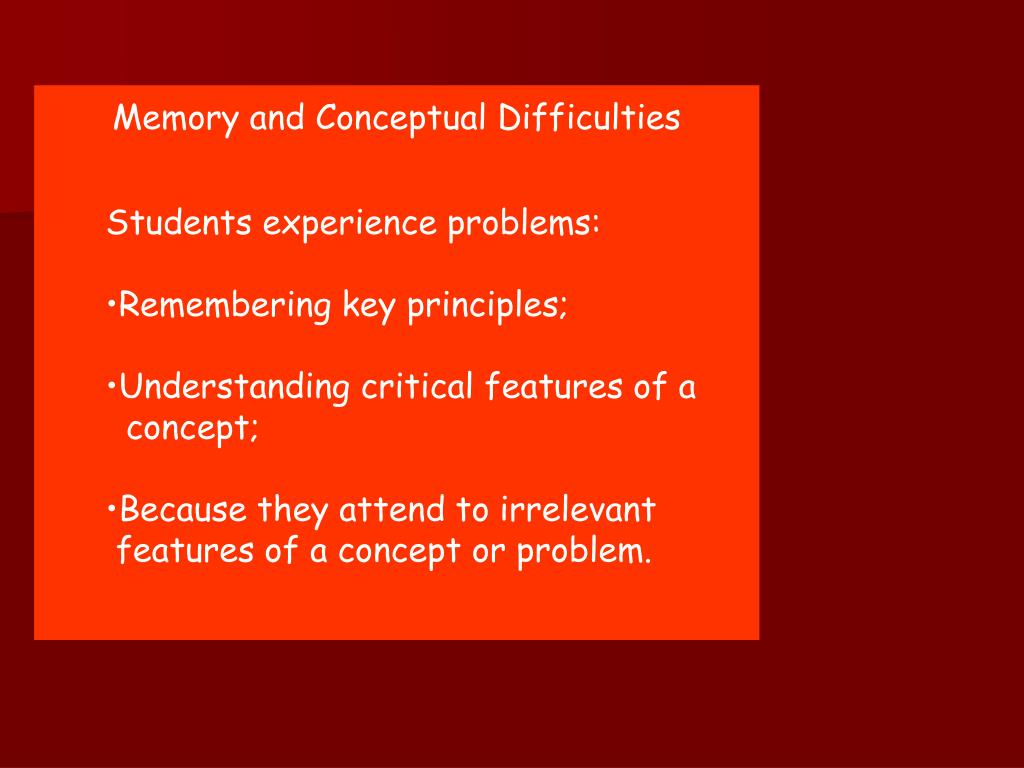 Memory and Conceptual Difficulties

Students experience problems:

•Remembering key principles;

•Understanding critical features of a concept;

•Because they attend to irrelevant features of a concept or problem.